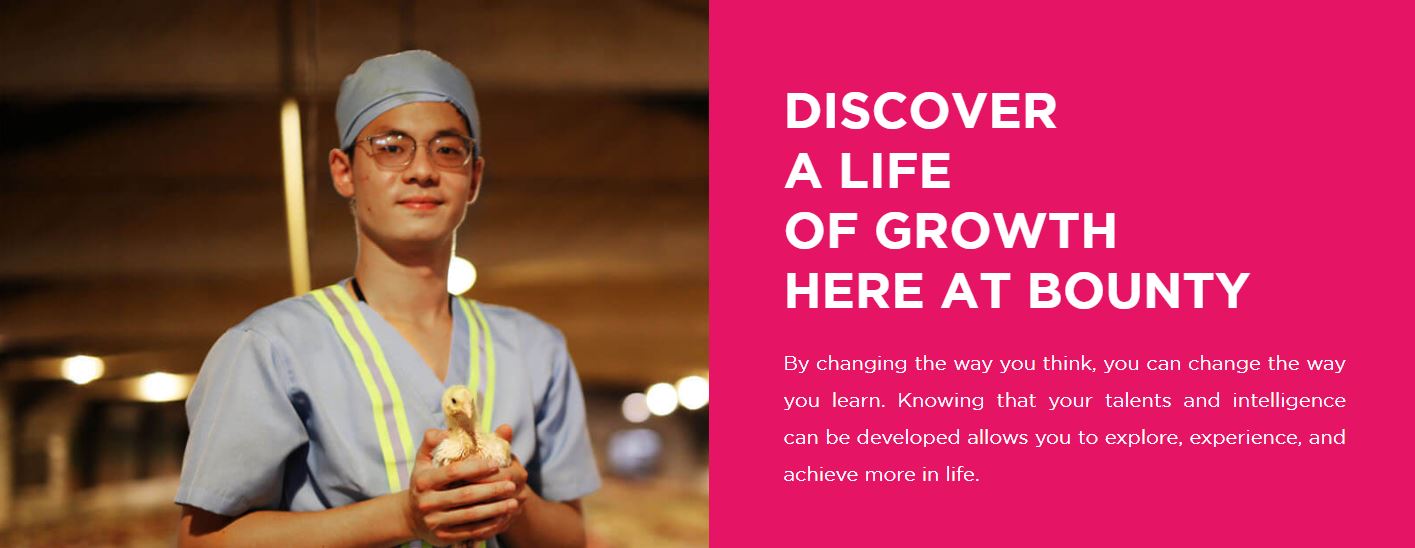 DISCOVER
A LIFE
OF GROWTH
HERE AT BOUNTY

By changing the way you think, you can change the way you learn. Knowing that your talents and intelligence can be developed allows you to explore, experience, and achieve more in life.